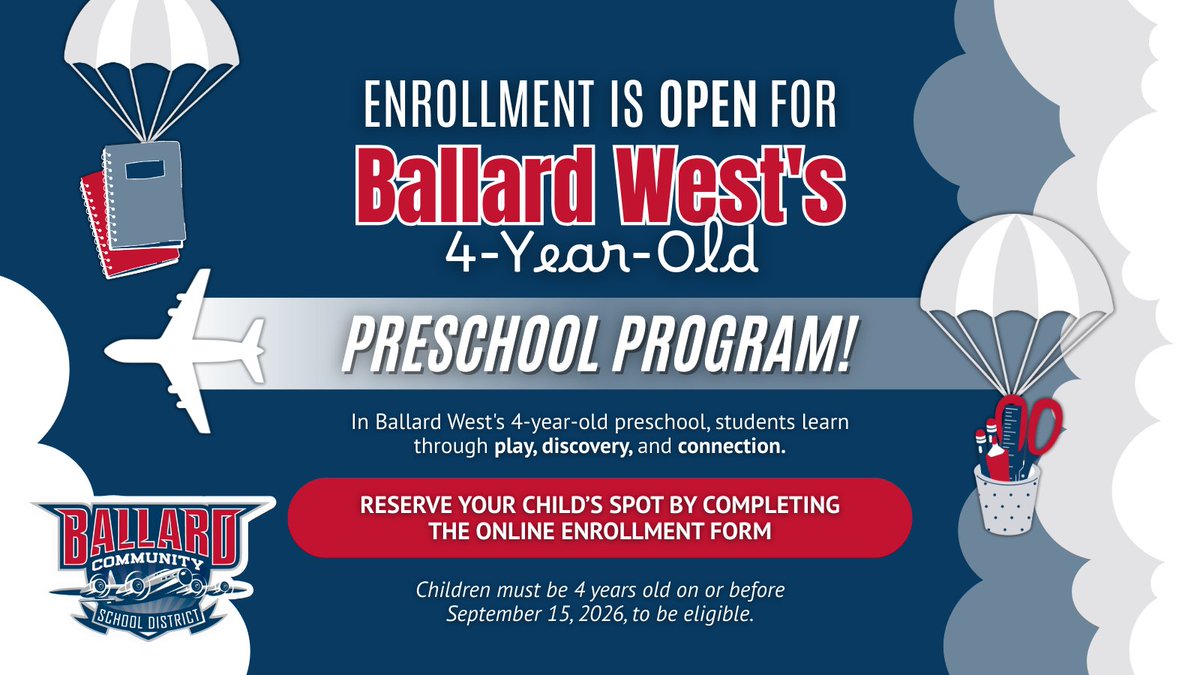 ENROLLMENT IS OPEN FOR
Ballard West's
4-Year-Old

PRESCHOOL PROGRAM!

In Ballard West's 4-year-old preschool, students learn through play, discovery, and connection.

RESERVE YOUR CHILD'S SPOT BY COMPLETING THE ONLINE ENROLLMENT FORM

Children must be 4 years old on or before September 15, 2026, to be eligible.

BALLARD
COMMUNITY
SCHOOL DISTRICT